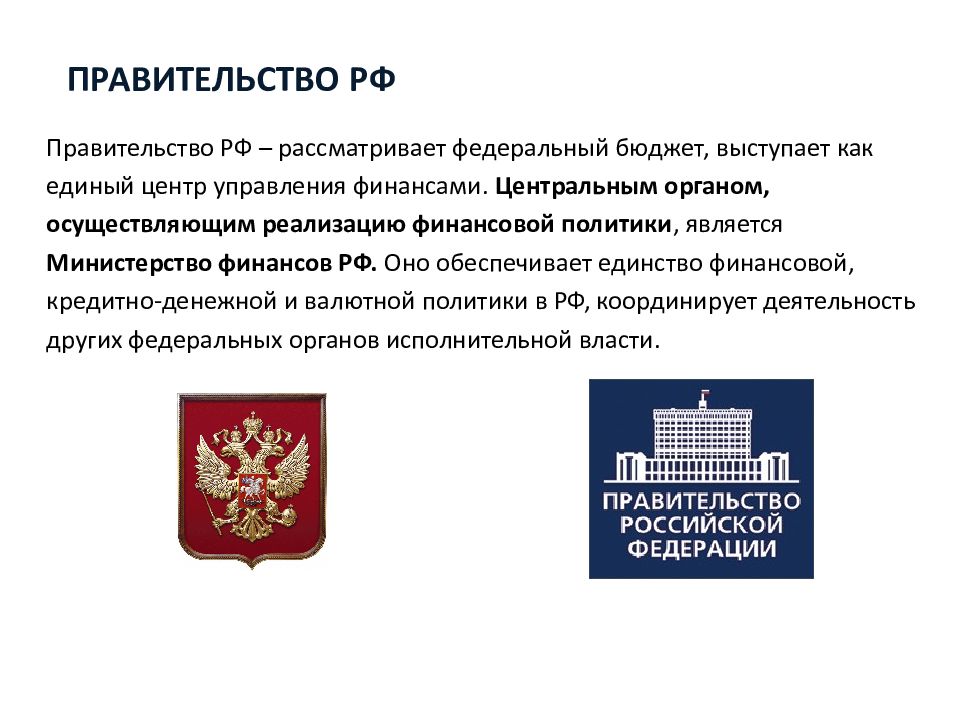 ПРАВИТЕЛЬСТВО РФ

Правительство РФ – рассматривает федеральный бюджет, выступает как единый центр управления финансами. Центральным органом, осуществляющим реализацию финансовой политики, является Министерство финансов РФ. Оно обеспечивает единство финансовой, кредитно-денежной и валютной политики в РФ, координирует деятельность других федеральных органов исполнительной власти.

ПРАВИТЕЛЬСТВО РОССИЙСКОЙ ФЕДЕРАЦИИ